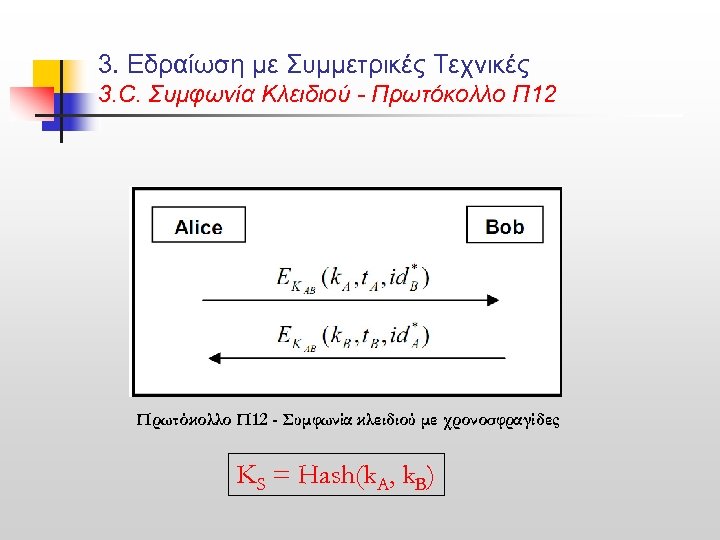 3. Εδραίωση με Συμμετρικές Τεχνικές
3.C. Συμφωνία Κλειδιού - Πρωτόκολλο Π12

Alice

Bob

$E_{K_{AB}}(k_A, t_A, id_B^*)$

$E_{K_{AB}}(k_B, t_B, id_A^*)$

Πρωτόκολλο Π12 - Συμφωνία κλειδιού με χρονοσφραγίδες

$K_S = Hash(k_A, k_B)$